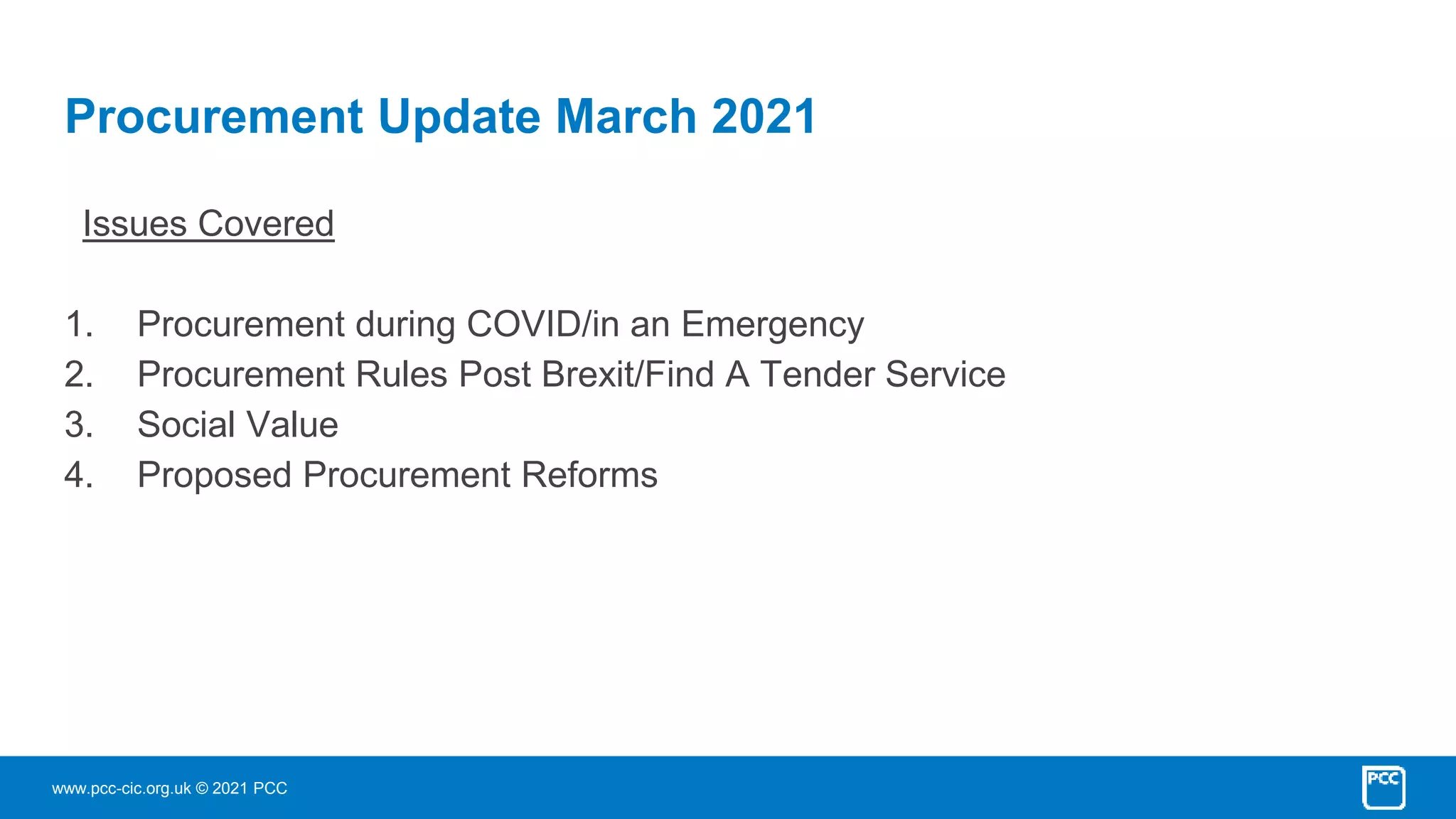 Procurement Update March 2021

Issues Covered

1. Procurement during COVID/in an Emergency
2. Procurement Rules Post Brexit/Find A Tender Service
3. Social Value
4. Proposed Procurement Reforms

www.pcc-cic.org.uk © 2021 PCC

PCC